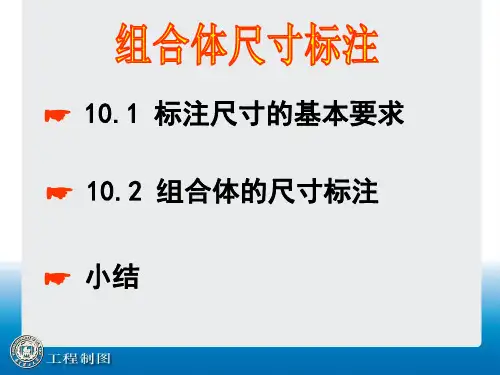 组合体尺寸标注

10.1 标注尺寸的基本要求

10.2 组合体的尺寸标注

小结

工程制图